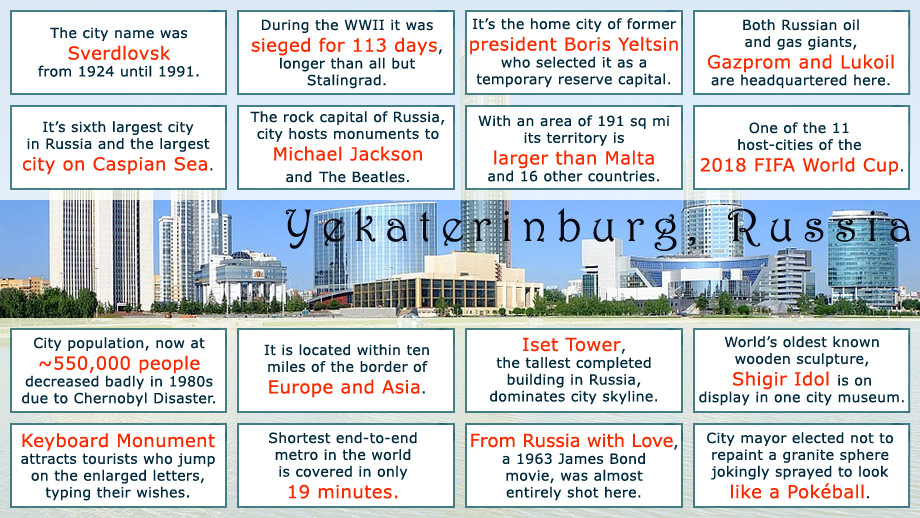 The city name was Sverdlovsk from 1924 until 1991.

During the WWII it was sieged for 113 days, longer than all but Stalingrad.

It's the home city of former president Boris Yeltsin who selected it as a temporary reserve capital.

Both Russian oil and gas giants, Gazprom and Lukoil are headquartered here.

It's sixth largest city in Russia and the largest city on Caspian Sea.

The rock capital of Russia, city hosts monuments to Michael Jackson and The Beatles.

With an area of 191 sq mi its territory is larger than Malta and 16 other countries.

One of the 11 host-cities of the 2018 FIFA World Cup.

Yekaterinburg, Russia

City population, now at ~550,000 people decreased badly in 1980s due to Chernobyl Disaster.

It is located within ten miles of the border of Europe and Asia.

Iset Tower, the tallest completed building in Russia, dominates city skyline.

World's oldest known wooden sculpture, Shigir Idol is on display in one city museum.

Keyboard Monument attracts tourists who jump on the enlarged letters, typing their wishes.

Shortest end-to-end metro in the world is covered in only 19 minutes.

From Russia with Love, a 1963 James Bond movie, was almost entirely shot here.

City mayor elected not to repaint a granite sphere jokingly sprayed to look like a Pokéball.